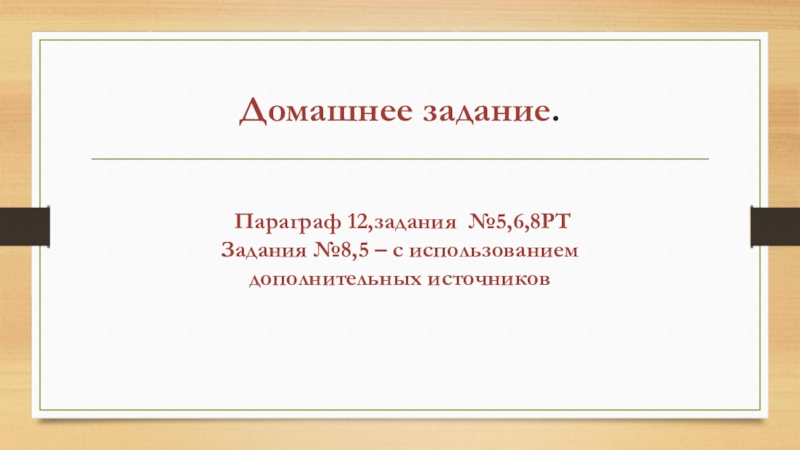 Домашнее задание.

Параграф 12,задания №5,6,8РТ
Задания №8,5 – с использованием дополнительных источников